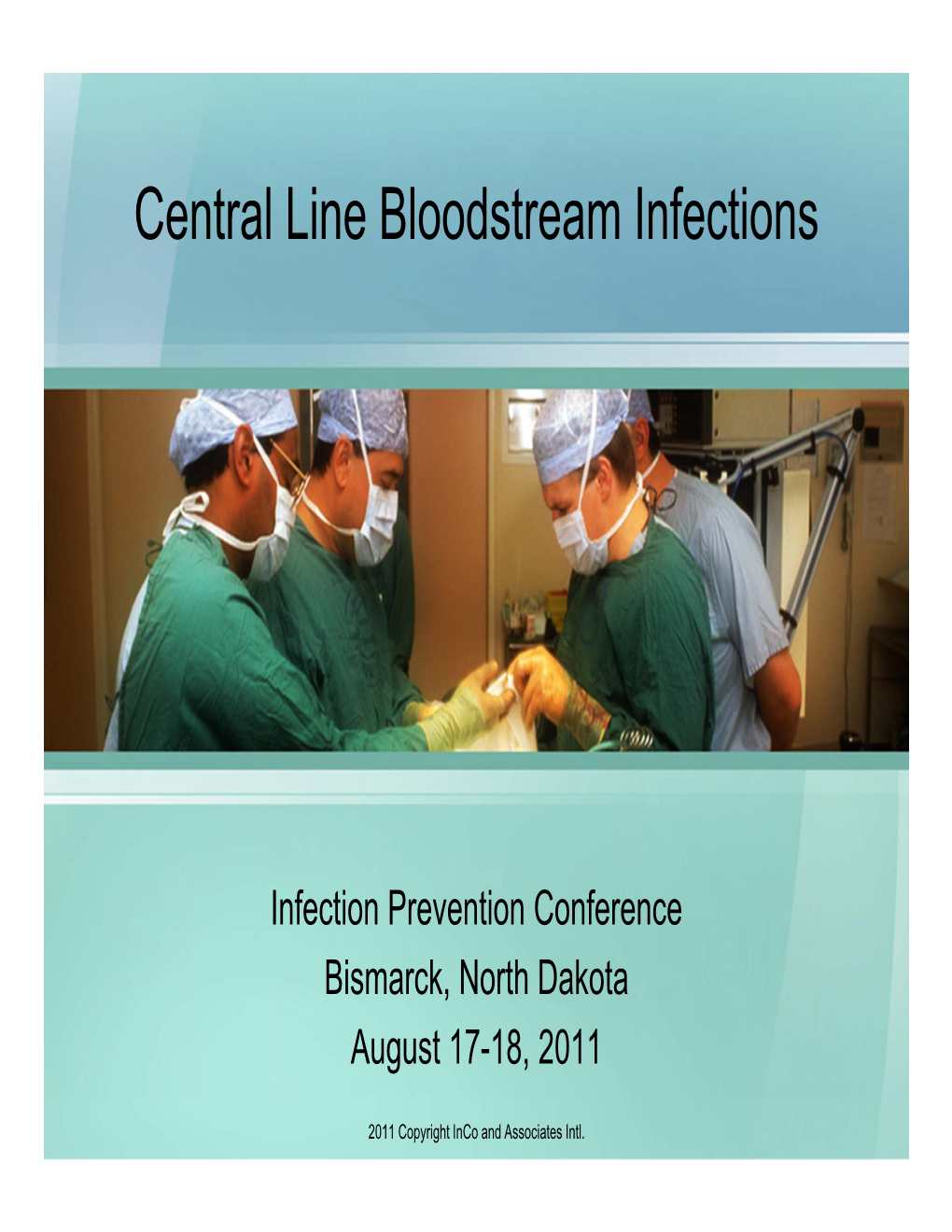 Central Line Bloodstream Infections

Infection Prevention Conference
Bismarck, North Dakota
August 17-18, 2011

2011 Copyright InCo and Associates Intl.